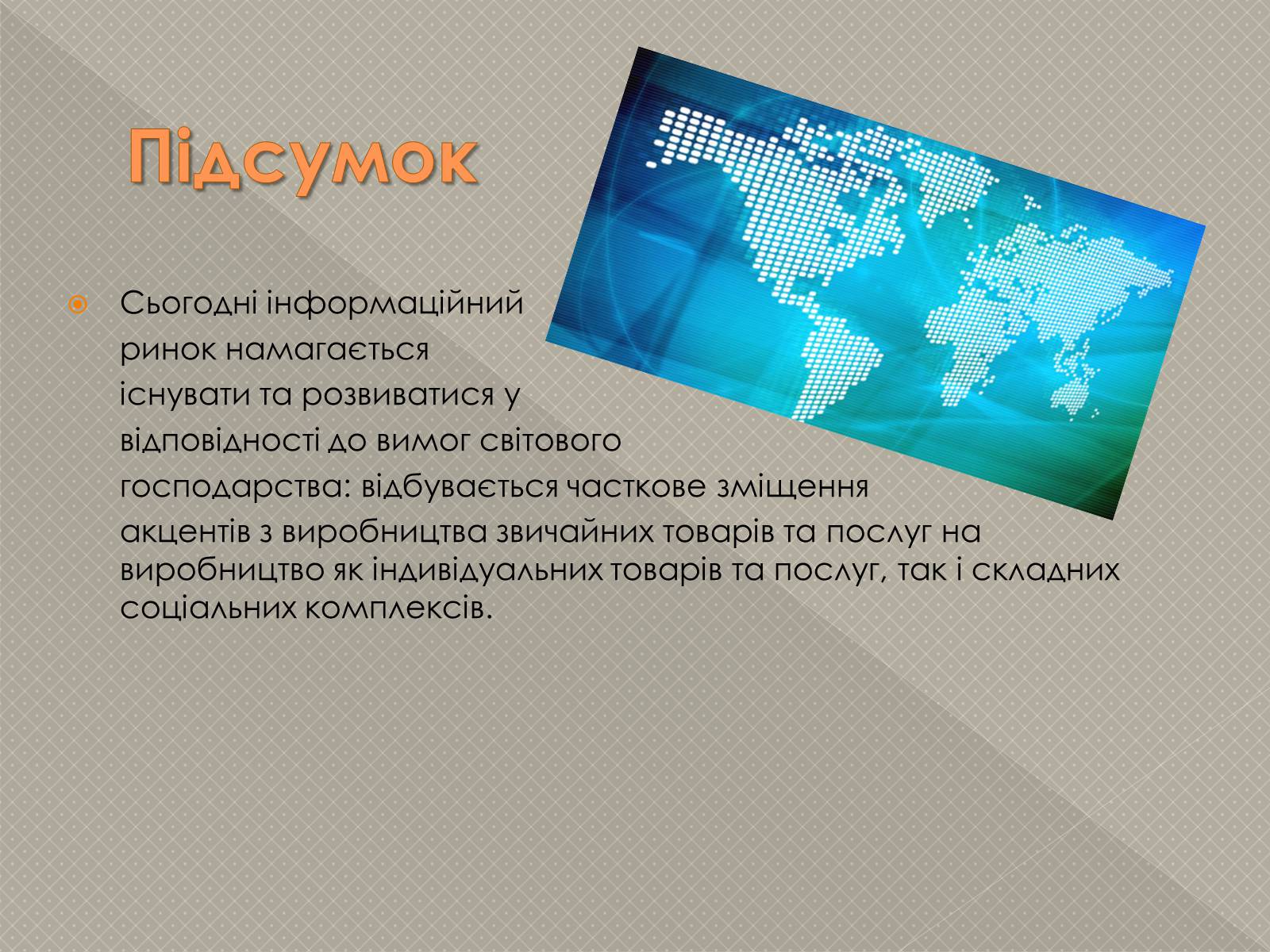 Підсумок

Сьогодні інформаційний ринок намагається існувати та розвиватися у відповідності до вимог світового господарства: відбувається часткове зміщення акцентів з виробництва звичайних товарів та послуг на виробництво як індивідуальних товарів та послуг, так і складних соціальних комплексів.